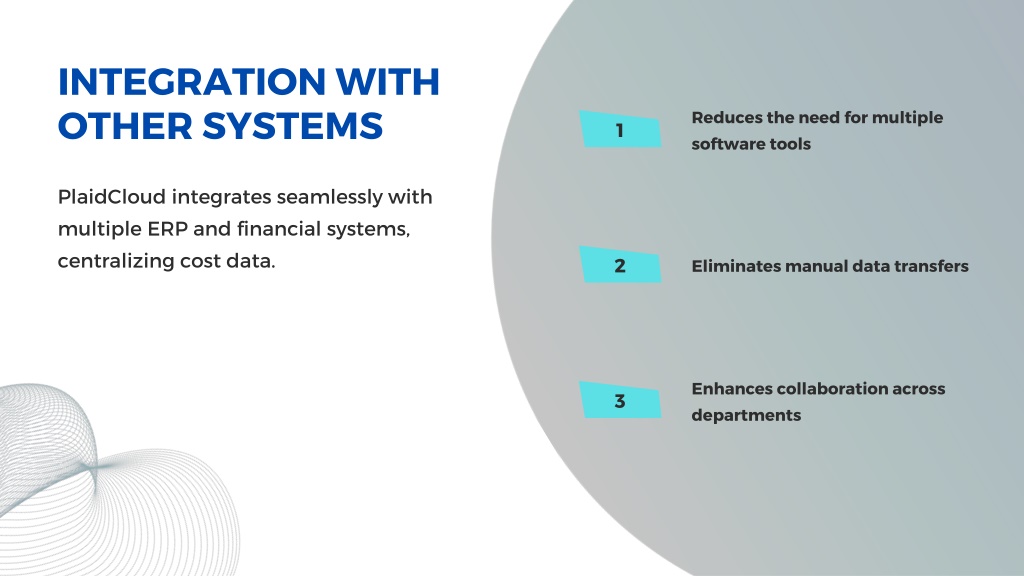 INTEGRATION WITH OTHER SYSTEMS

PlaidCloud integrates seamlessly with multiple ERP and financial systems, centralizing cost data.

1

Reduces the need for multiple software tools

2

Eliminates manual data transfers

3

Enhances collaboration across departments